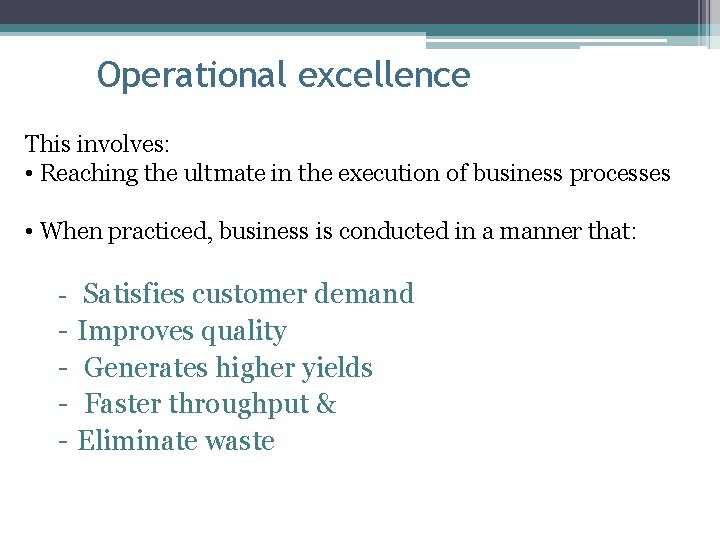 Operational excellence

This involves:
• Reaching the ultmate in the execution of business processes

• When practiced, business is conducted in a manner that:

- Satisfies customer demand
- Improves quality
- Generates higher yields
- Faster throughput &
- Eliminate waste